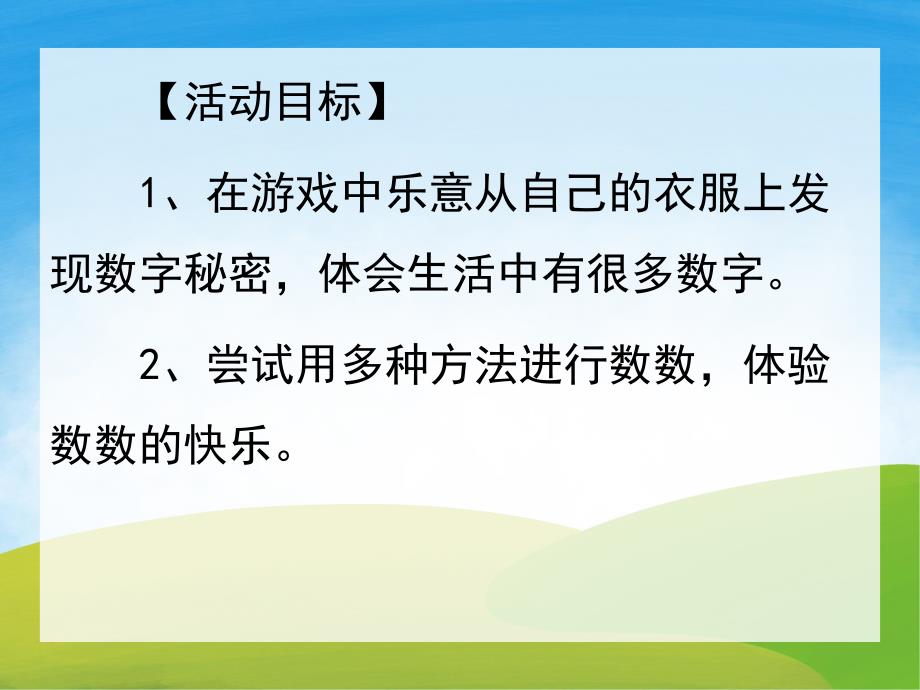 【活动目标】

1、在游戏中乐意从自己的衣服上发现数字秘密，体会生活中有很多数字。

2、尝试用多种方法进行数数，体验数数的快乐。